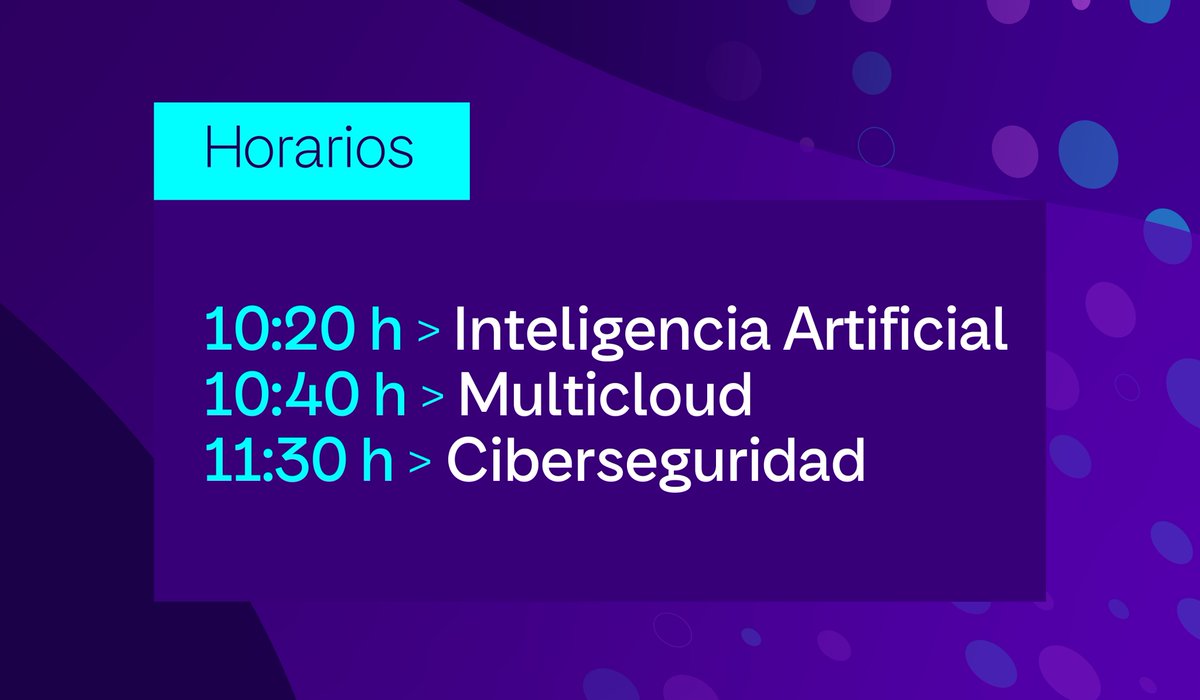 Horarios

10:20 h > Inteligencia Artificial
10:40 h > Multicloud
11:30 h > Ciberseguridad